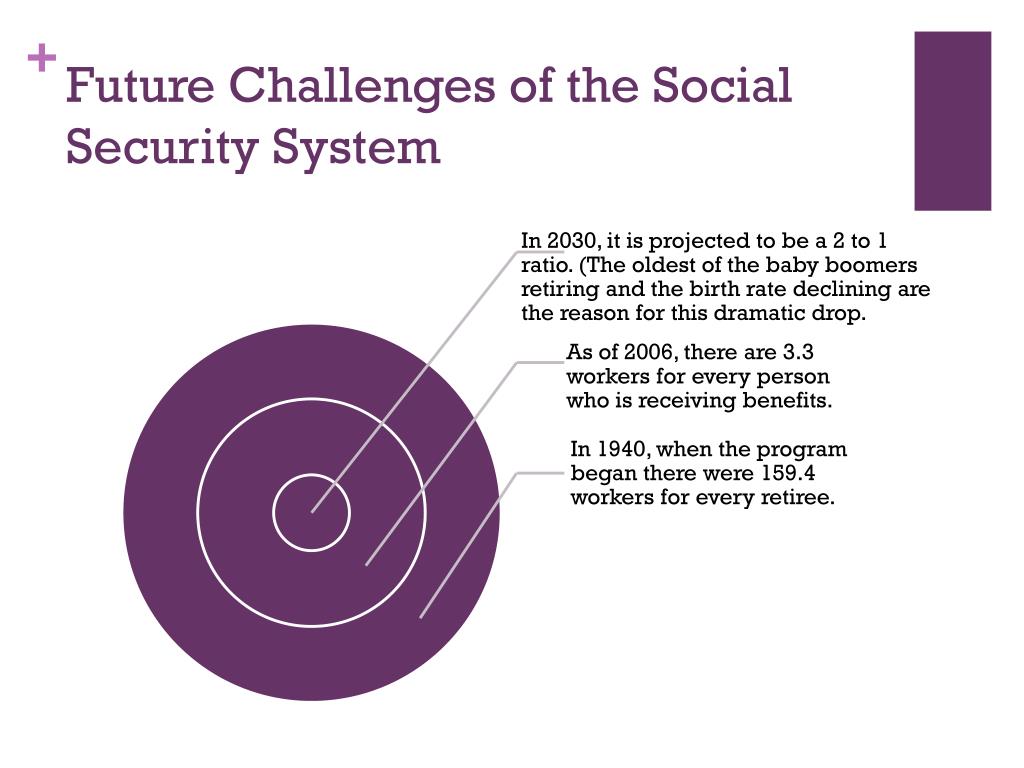 + Future Challenges of the Social Security System

In 2030, it is projected to be a 2 to 1 ratio. (The oldest of the baby boomers retiring and the birth rate declining are the reason for this dramatic drop.

As of 2006, there are 3.3 workers for every person who is receiving benefits.

In 1940, when the program began there were 159.4 workers for every retiree.